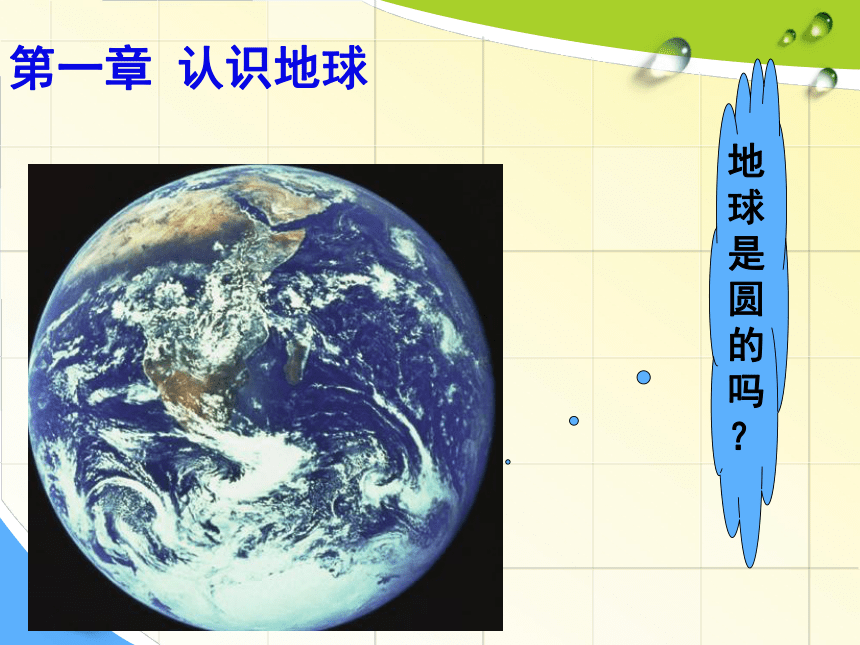 第一章 认识地球

地球是圆的吗？